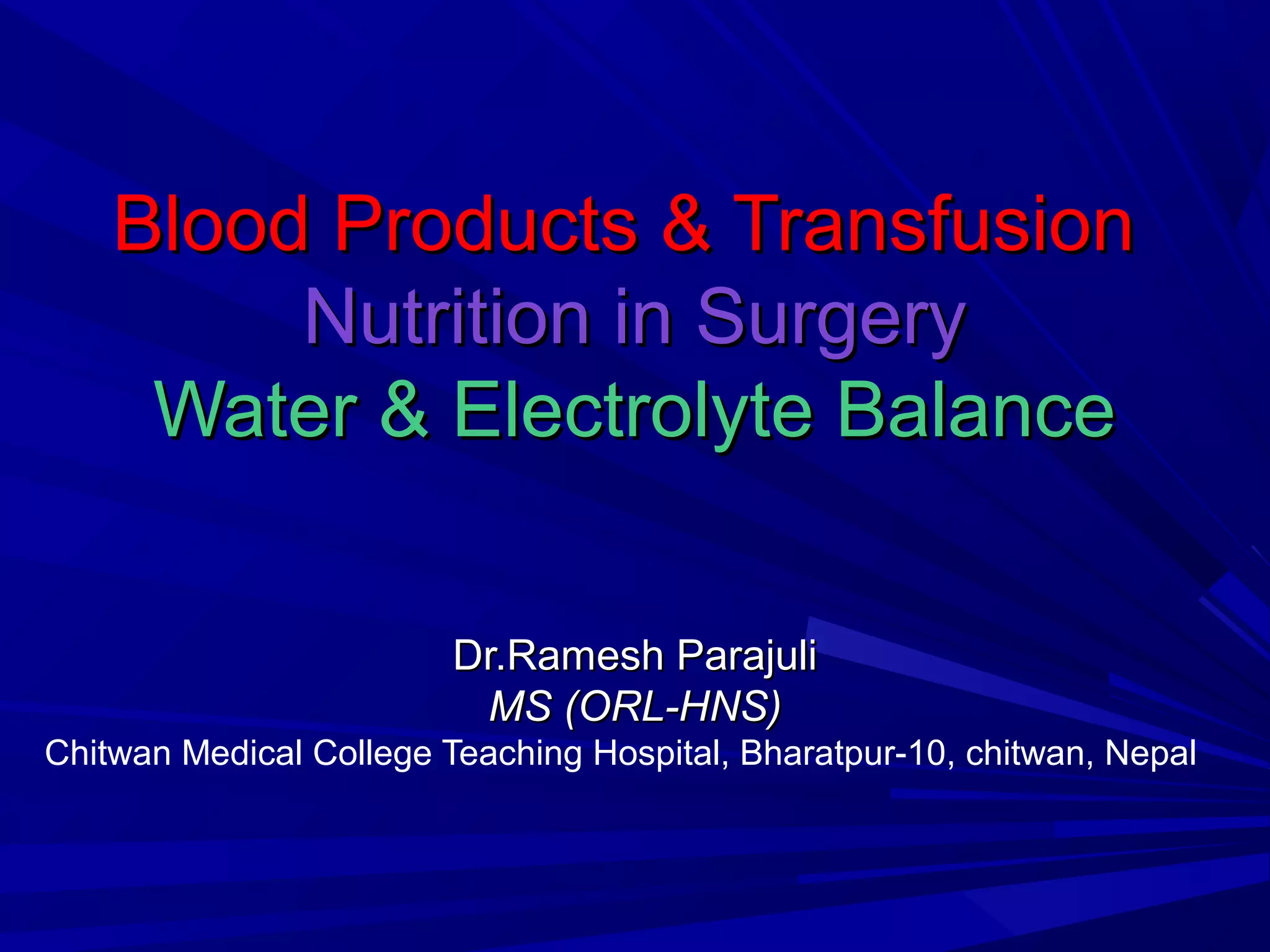 Blood Products & Transfusion
Nutrition in Surgery
Water & Electrolyte Balance

Dr.Ramesh Parajuli
MS (ORL-HNS)
Chitwan Medical College Teaching Hospital, Bharatpur-10, chitwan, Nepal